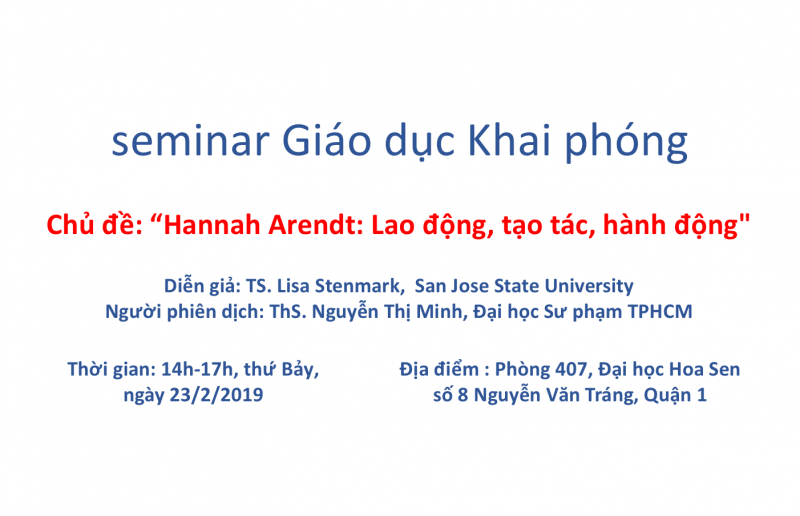 seminar Giáo dục Khai phóng

Chủ đề: “Hannah Arendt: Lao động, tạo tác, hành động"

Diễn giả: TS. Lisa Stenmark, San Jose State University
Người phiên dịch: ThS. Nguyễn Thị Minh, Đại học Sư phạm TPHCM

Thời gian: 14h-17h, thứ Bảy, ngày 23/2/2019

Địa điểm : Phòng 407, Đại học Hoa Sen số 8 Nguyễn Văn Tráng, Quận 1